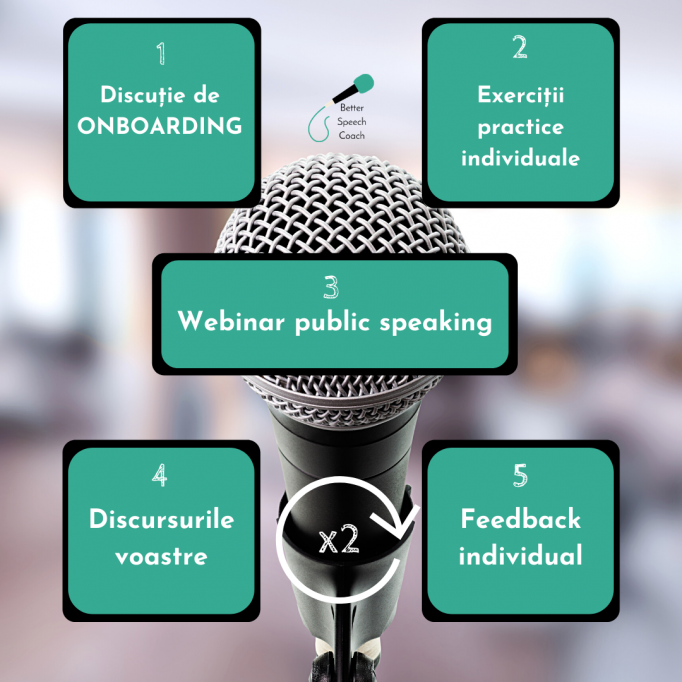 1
Discuție de ONBOARDING

Better Speech Coach

2
Exerciții practice individuale

3
Webinar public speaking

4
Discursurile voastre

x2

5
Feedback individual